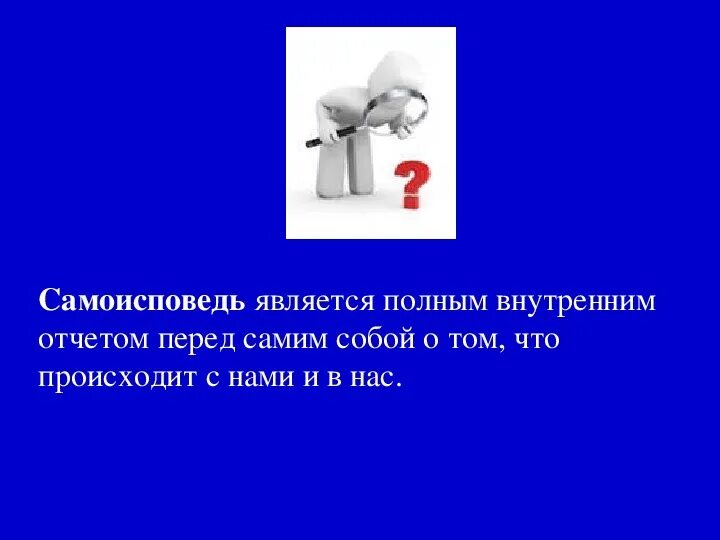 ?

Самоисповедь является полным внутренним отчетом перед самим собой о том, что происходит с нами и в нас.